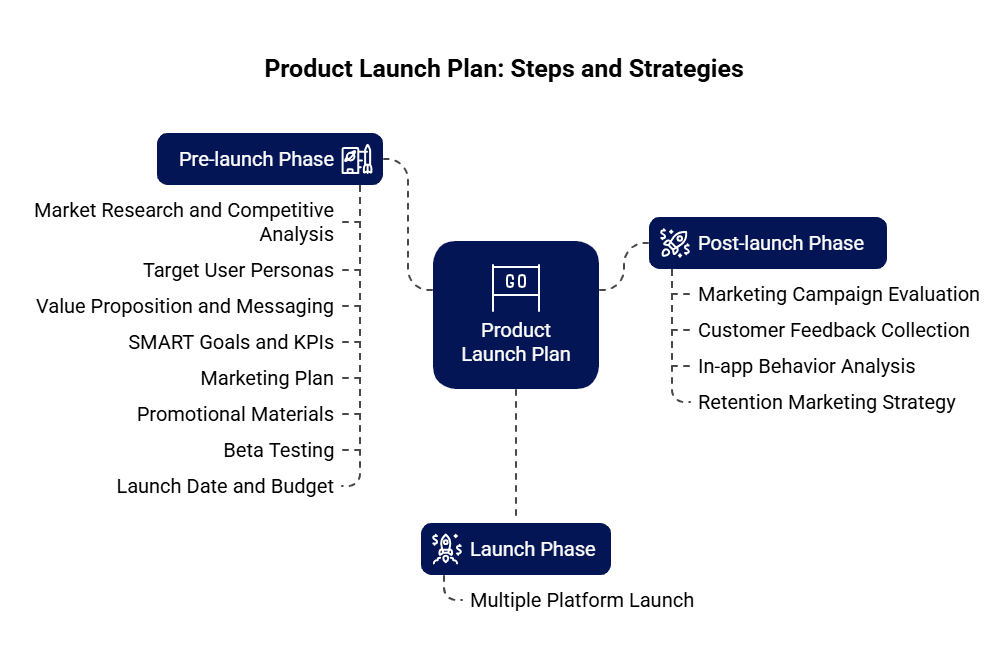 Product Launch Plan: Steps and Strategies

Pre-launch Phase

Market Research and Competitive Analysis

Target User Personas

Value Proposition and Messaging

SMART Goals and KPIs

Marketing Plan

Promotional Materials

Beta Testing

Launch Date and Budget

GO

Product Launch Plan

Post-launch Phase

Marketing Campaign Evaluation

Customer Feedback Collection

In-app Behavior Analysis

Retention Marketing Strategy

Launch Phase

Multiple Platform Launch